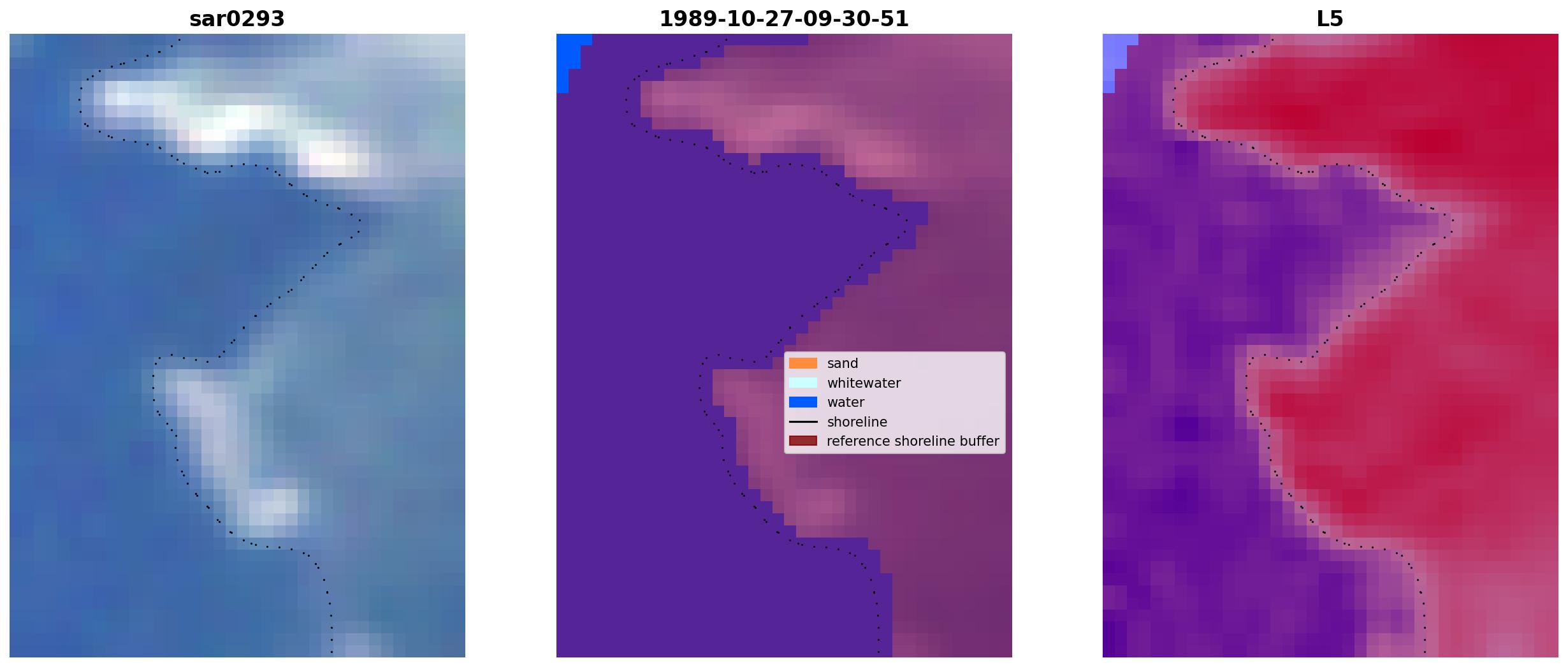 sar0293

1989-10-27-09-30-51

sand
whitewater
water
shoreline
reference shoreline buffer

L5